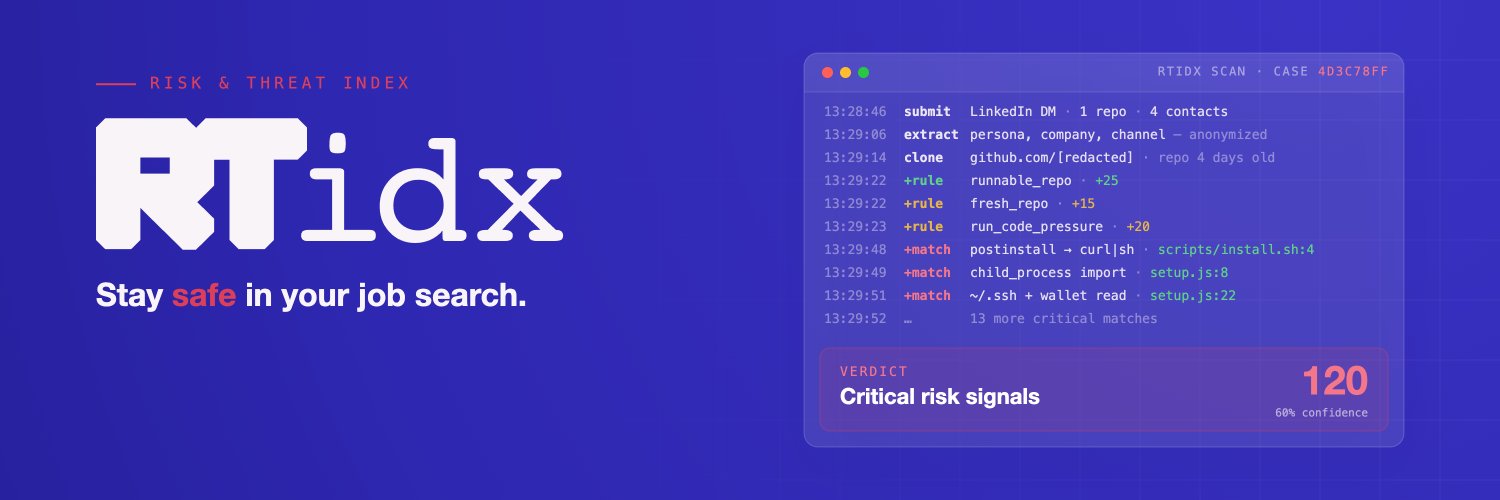 RISK & THREAT INDEX

RTidx

Stay safe in your job search.

RTIDX SCAN · CASE 4D3C78FF

13:28:46 submit LinkedIn DM · 1 repo · 4 contacts
13:29:06 extract persona, company, channel — anonymized
13:29:14 clone github.com/[redacted] · repo 4 days old
13:29:22 +rule runnable_repo · +25
13:29:22 +rule fresh_repo · +15
13:29:23 +rule run_code_pressure · +20
13:29:48 +match postinstall → curl|sh · scripts/install.sh:4
13:29:49 +match child_process import · setup.js:8
13:29:51 +match ~/.ssh + wallet read · setup.js:22
13:29:52 … 13 more critical matches

VERDICT
Critical risk signals
120
60% confidence